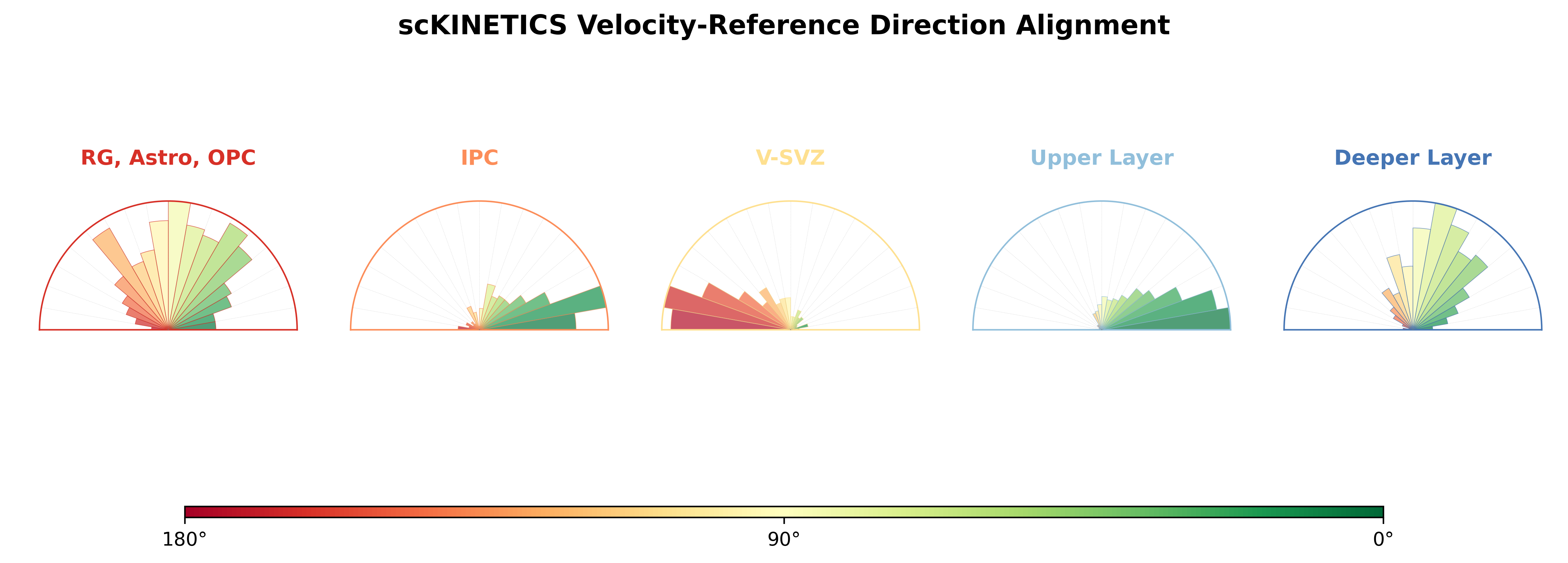 scKINETICS Velocity-Reference Direction Alignment

RG, Astro, OPC

IPC

V-SVZ

Upper Layer

Deeper Layer

180°

90°

0°